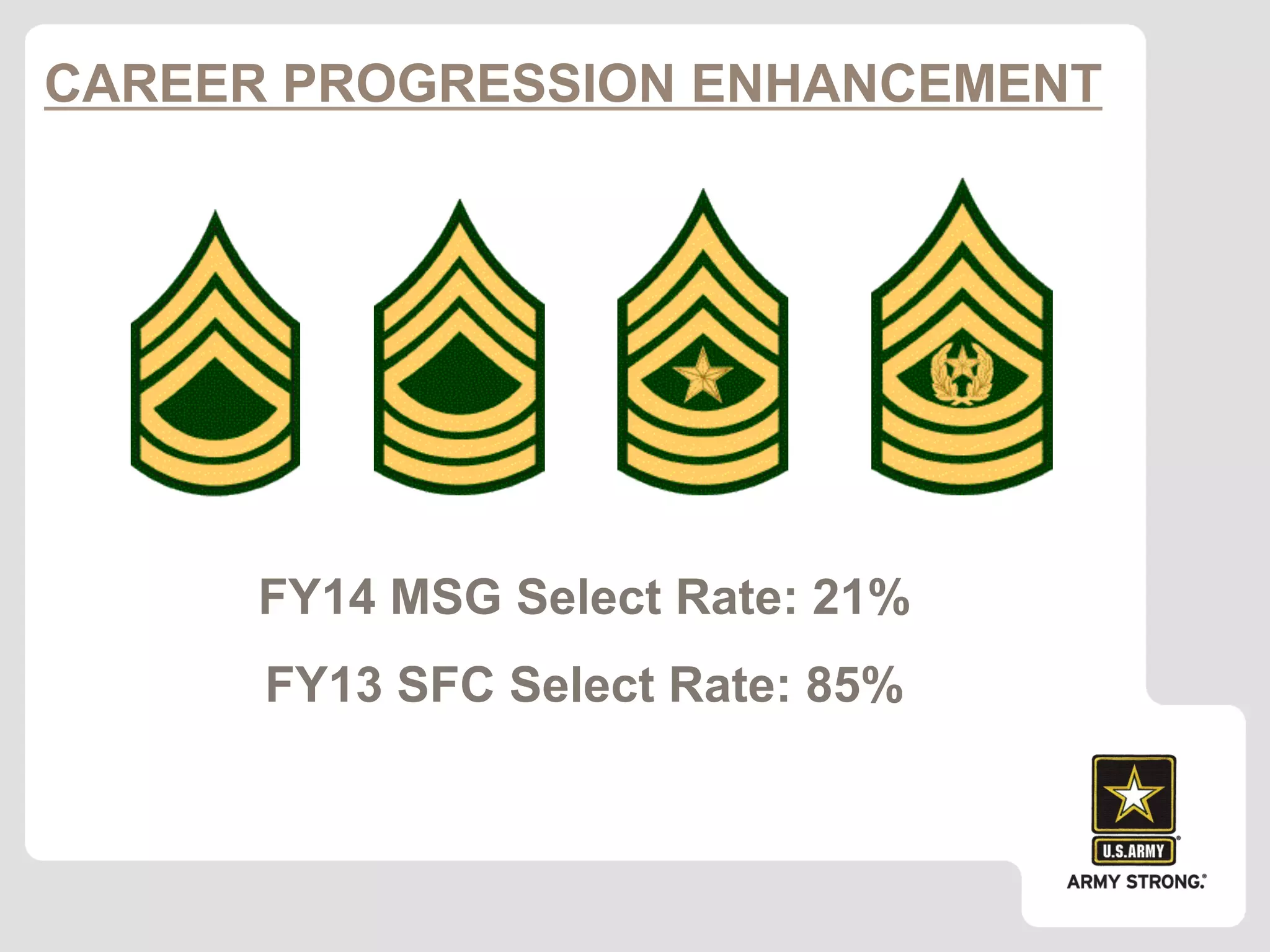 CAREER PROGRESSION ENHANCEMENT

FY14 MSG Select Rate: 21%

FY13 SFC Select Rate: 85%

U.S.ARMY

ARMY STRONG.